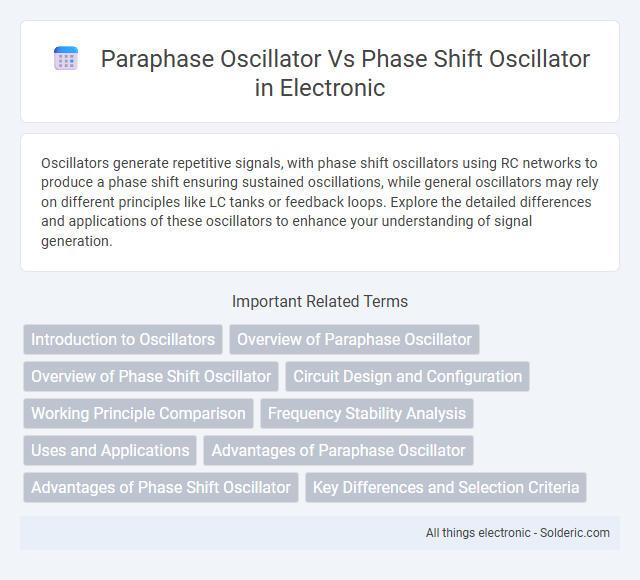 Paraphase Oscillator Vs Phase Shift Oscillator in Electronic

Oscillators generate repetitive signals, with phase shift oscillators using RC networks to produce a phase shift ensuring sustained oscillations, while general oscillators may rely on different principles like LC tanks or feedback loops. Explore the detailed differences and applications of these oscillators to enhance your understanding of signal generation.

Important Related Terms

Introduction to Oscillators
Overview of Paraphase Oscillator
Overview of Phase Shift Oscillator
Circuit Design and Configuration
Working Principle Comparison
Frequency Stability Analysis
Uses and Applications
Advantages of Paraphase Oscillator
Advantages of Phase Shift Oscillator
Key Differences and Selection Criteria

All things electronic - Solderic.com